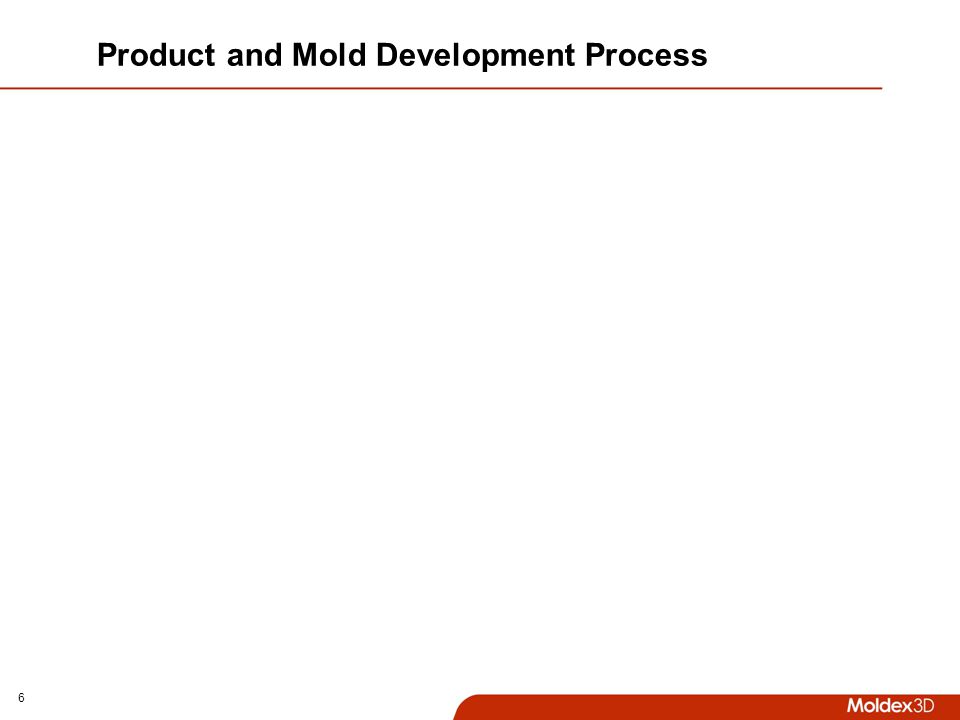 Product and Mold Development Process

6

Moldex3D